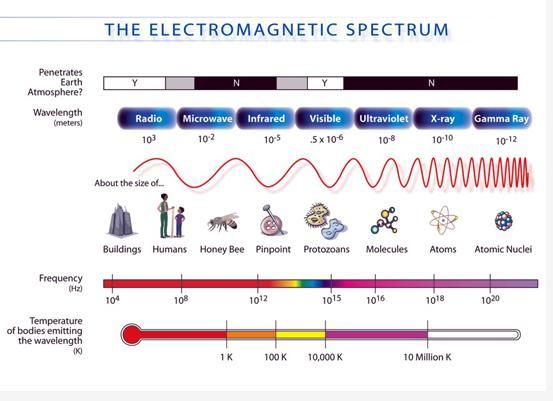 THE ELECTROMAGNETIC SPECTRUM

Penetrates Earth Atmosphere?

Y

N

Y

N

Wavelength (meters)

Radio

Microwave

Infrared

Visible

Ultraviolet

X-ray

Gamma Ray

$10^3$

$10^{-2}$

$10^{-5}$

$.5 \times 10^{-6}$

$10^{-8}$

$10^{-10}$

$10^{-12}$

About the size of...

Buildings

Humans

Honey Bee

Pinpoint

Protozoans

Molecules

Atoms

Atomic Nuclei

Frequency (Hz)

$10^4$

$10^8$

$10^{12}$

$10^{15}$

$10^{16}$

$10^{18}$

$10^{20}$

Temperature of bodies emitting the wavelength (K)

1 K

100 K

10,000 K

10 Million K